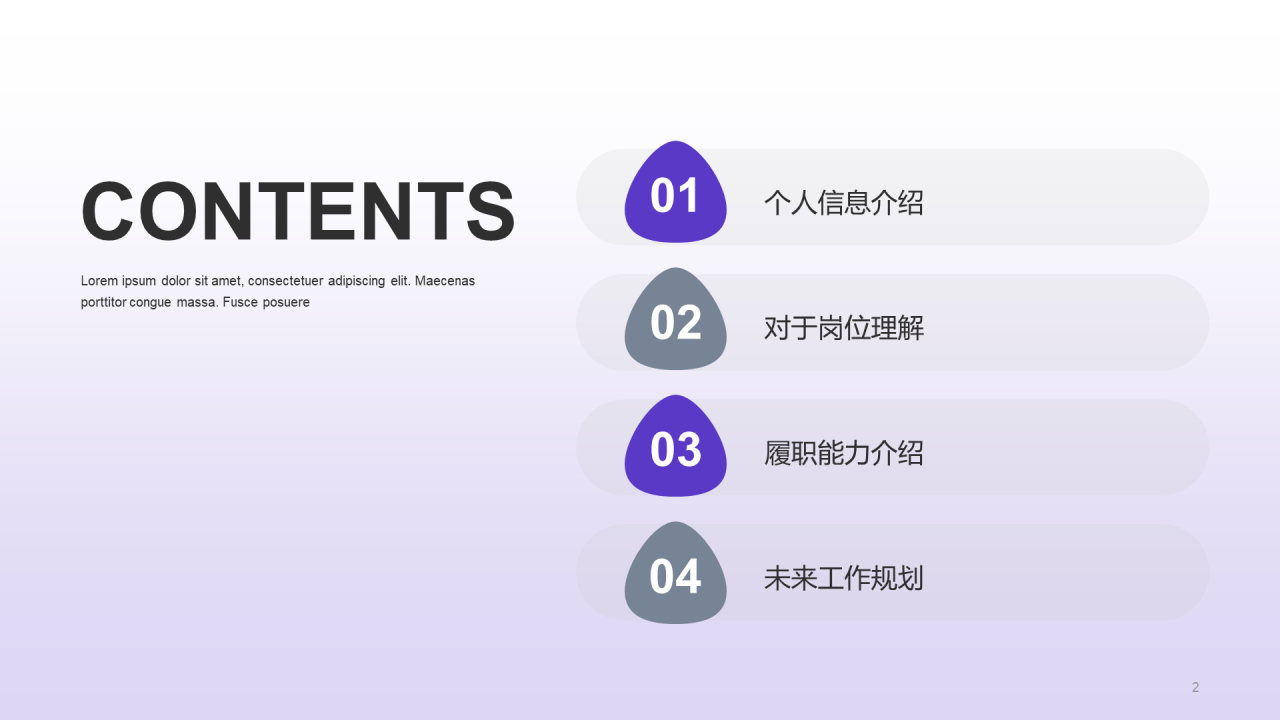 CONTENTS

Lorem ipsum dolor sit amet, consectetuer adipiscing elit. Maecenas porttitor congue massa. Fusce posuere

01 个人信息介绍

02 对于岗位理解

03 履职能力介绍

04 未来工作规划

2